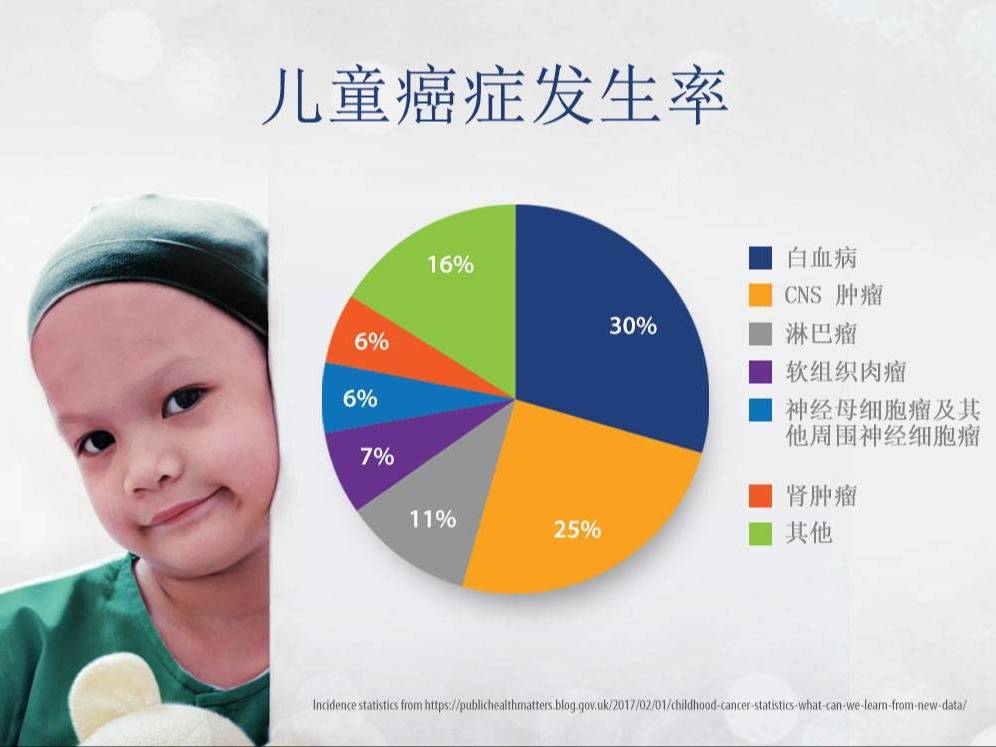 儿童癌症发生率

16%
30%
6%
6%
7%
11%
25%

白血病
CNS 肿瘤
淋巴瘤
软组织肉瘤
神经母细胞瘤及其他周围神经细胞瘤
肾肿瘤
其他

Incidence statistics from https://publichealthmatters.blog.gov.uk/2017/02/01/childhood-cancer-statistics-what-can-we-learn-from-new-data/